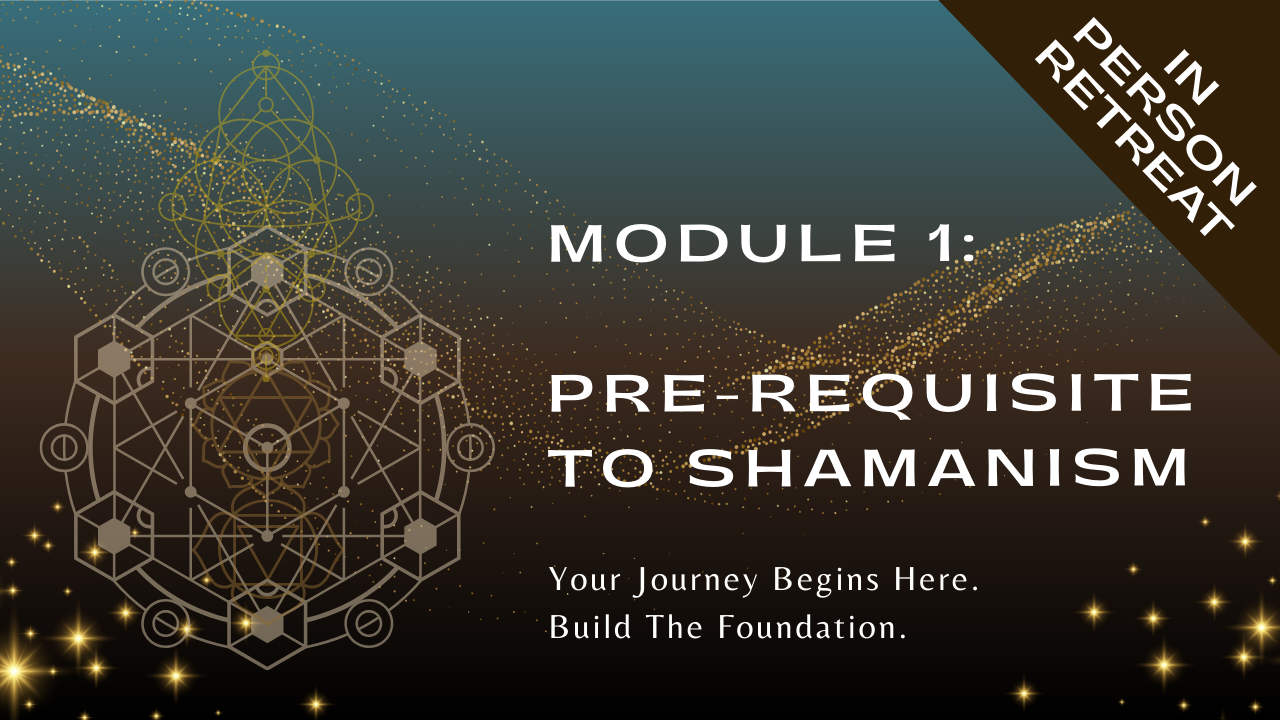 IN PERSON RETREAT

MODULE 1:

PRE-REQUISITE TO SHAMANISM

Your Journey Begins Here.
Build The Foundation.